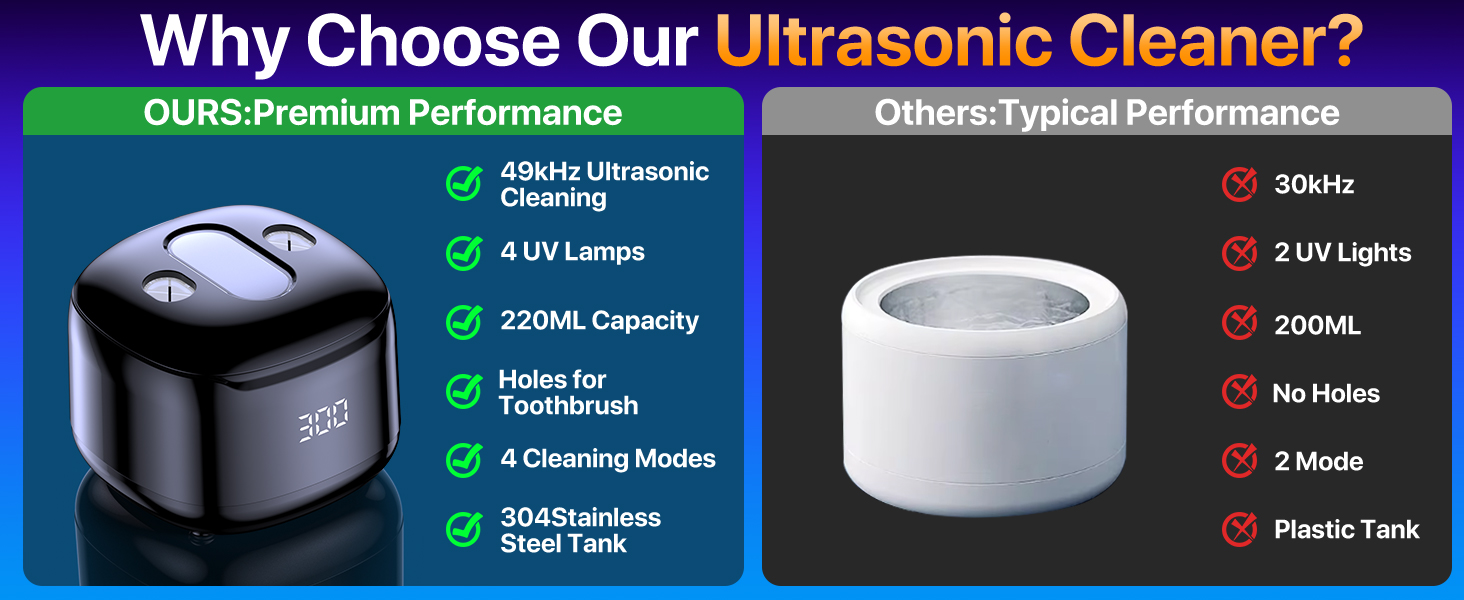 Why Choose Our Ultrasonic Cleaner?

OURS:Premium Performance

300

49kHz Ultrasonic Cleaning

4 UV Lamps

220ML Capacity

Holes for Toothbrush

4 Cleaning Modes

304Stainless Steel Tank

Others:Typical Performance

30kHz

2 UV Lights

200ML

No Holes

2 Mode

Plastic Tank